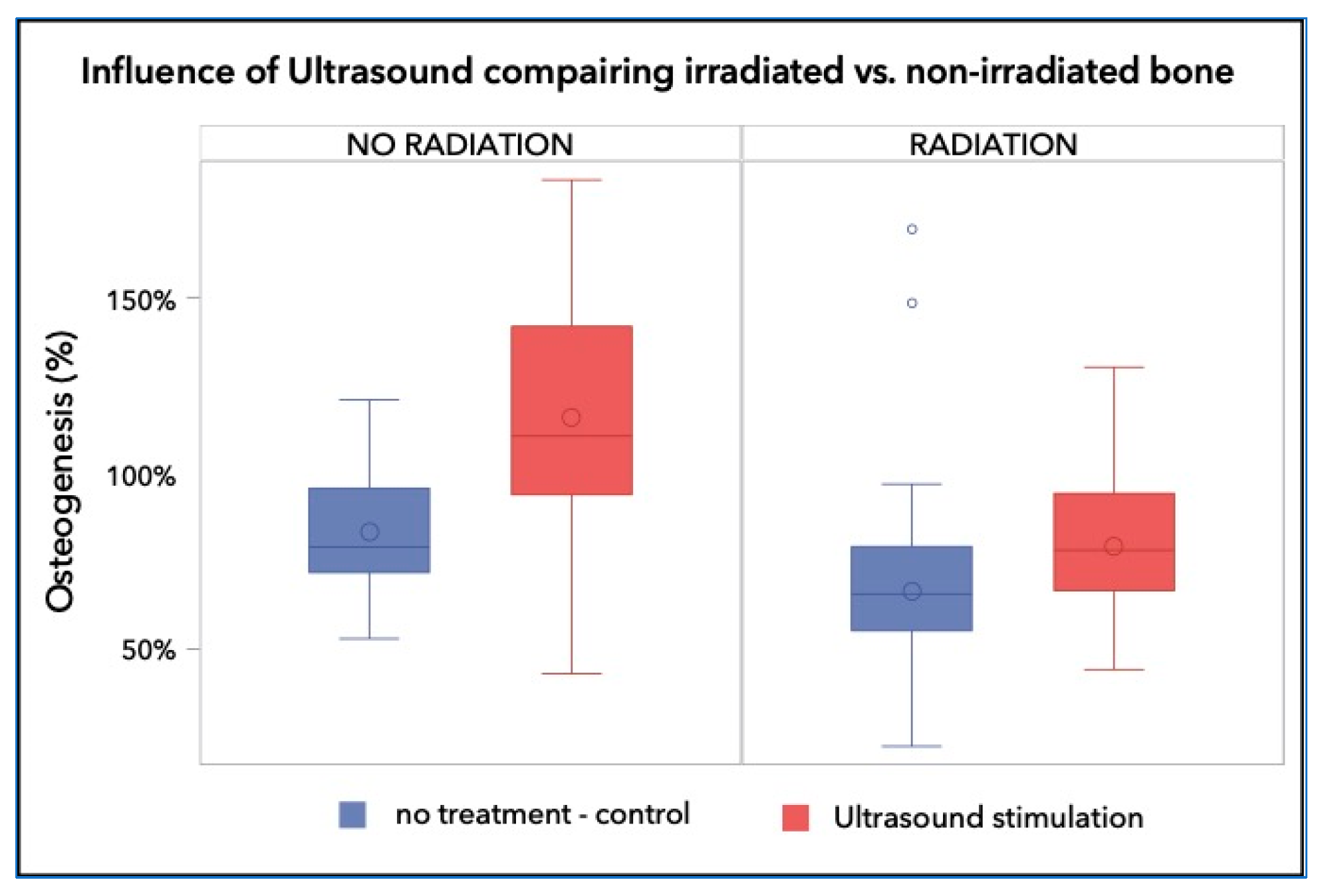 Influence of Ultrasound compairing irradiated vs. non-irradiated bone

NO RADIATION

RADIATION

Osteogenesis (%)

150%

100%

50%

no treatment - control

Ultrasound stimulation